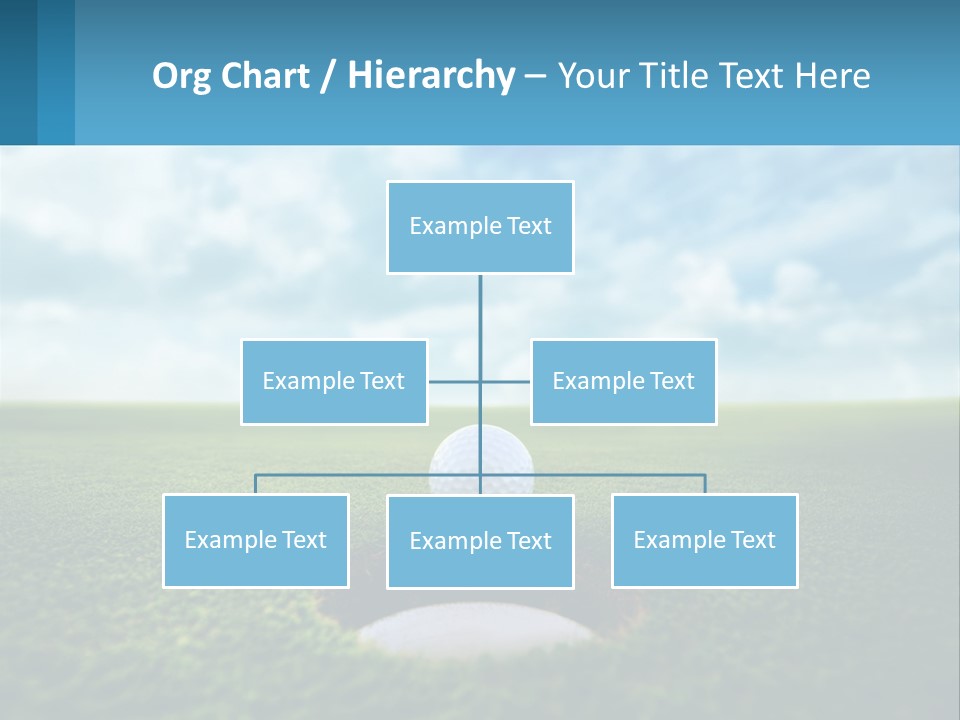 Org Chart / Hierarchy – Your Title Text Here

Example Text

Example Text

Example Text

Example Text

Example Text

Example Text